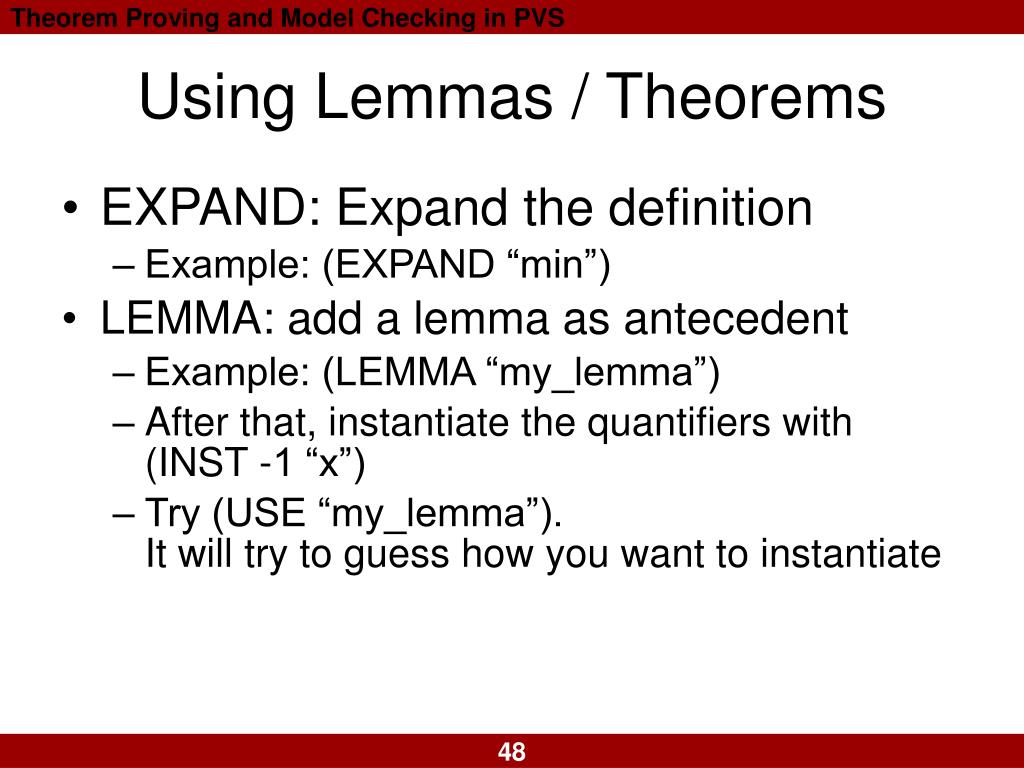 Theorem Proving and Model Checking in PVS

Using Lemmas / Theorems

• EXPAND: Expand the definition
– Example: (EXPAND “min”)
• LEMMA: add a lemma as antecedent
– Example: (LEMMA “my_lemma”)
– After that, instantiate the quantifiers with (INST -1 “x”)
– Try (USE “my_lemma”).
It will try to guess how you want to instantiate

48